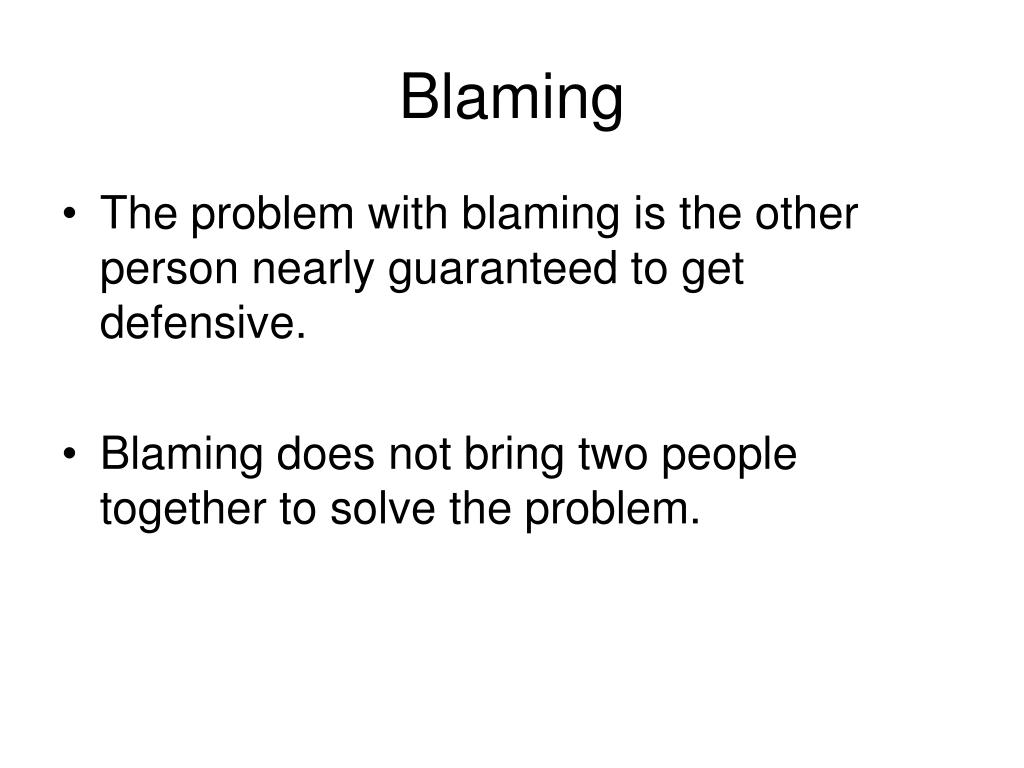 Blaming

• The problem with blaming is the other person nearly guaranteed to get defensive.

• Blaming does not bring two people together to solve the problem.